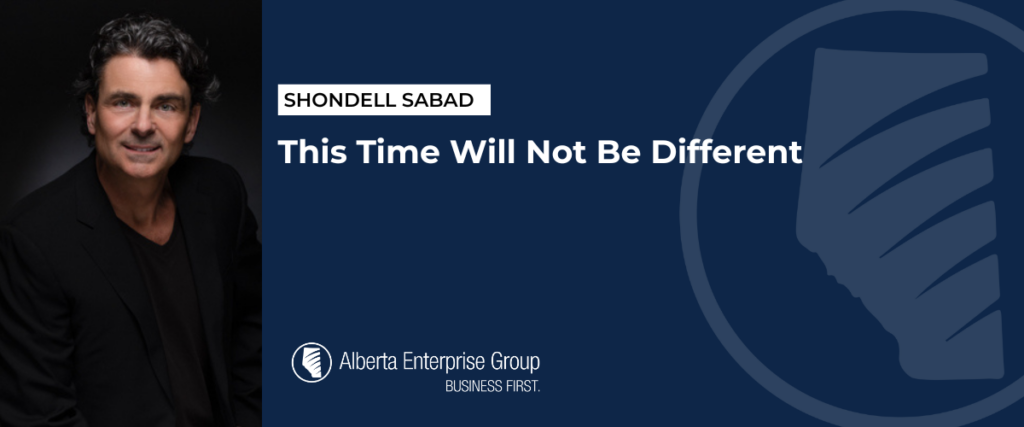 SHONDELL SABAD

This Time Will Not Be Different

Alberta Enterprise Group
BUSINESS FIRST.